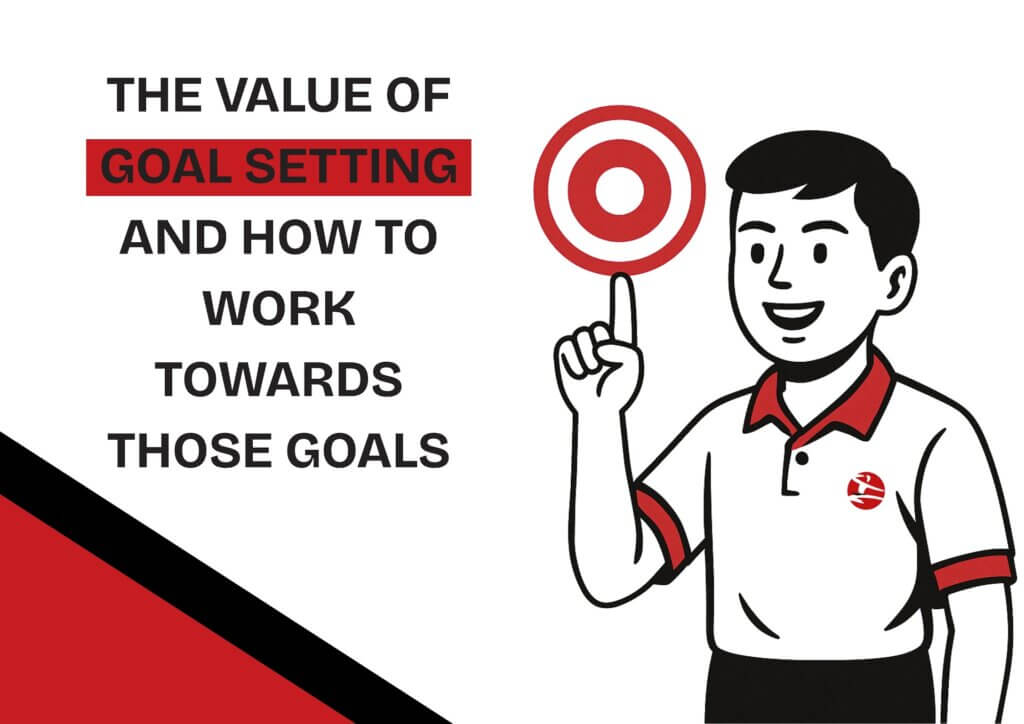 THE VALUE OF GOAL SETTING AND HOW TO WORK TOWARDS THOSE GOALS